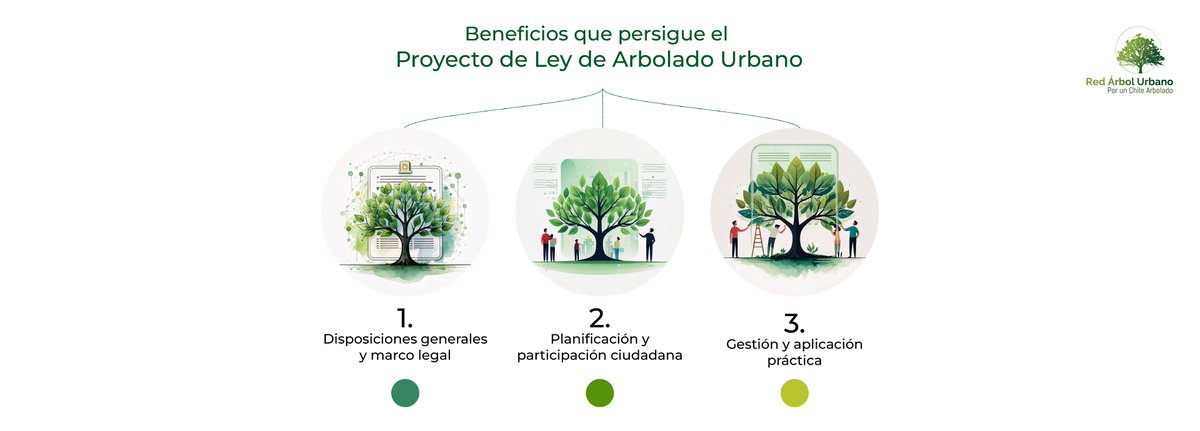 Beneficios que persigue el
Proyecto de Ley de Arbolado Urbano

Red Árbol Urbano
Por un Chile Arbolado

1.
Disposiciones generales y marco legal

2.
Planificación y participación ciudadana

3.
Gestión y aplicación práctica